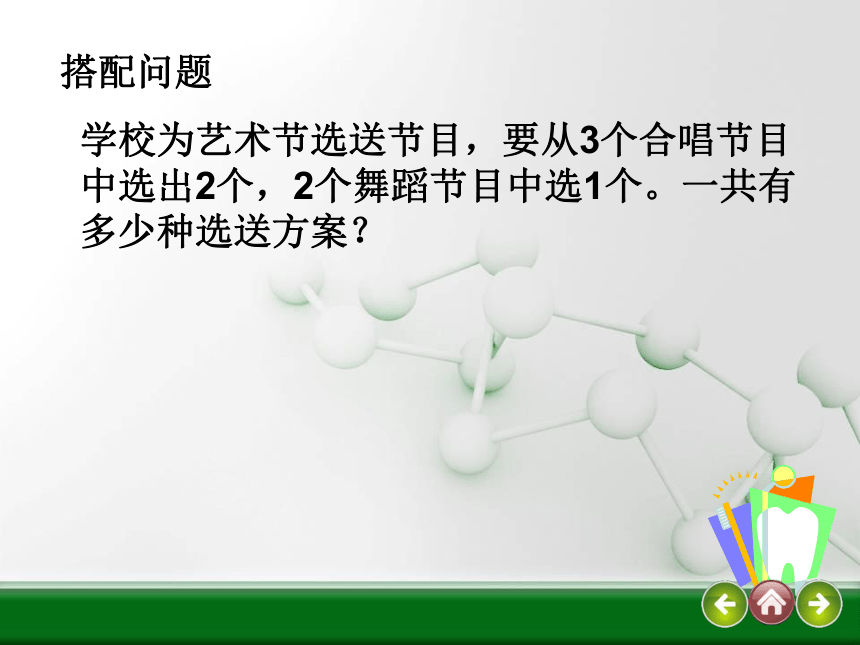 搭配问题

学校为艺术节选送节目，要从3个合唱节目中选出2个，2个舞蹈节目中选1个。一共有多少种选送方案？